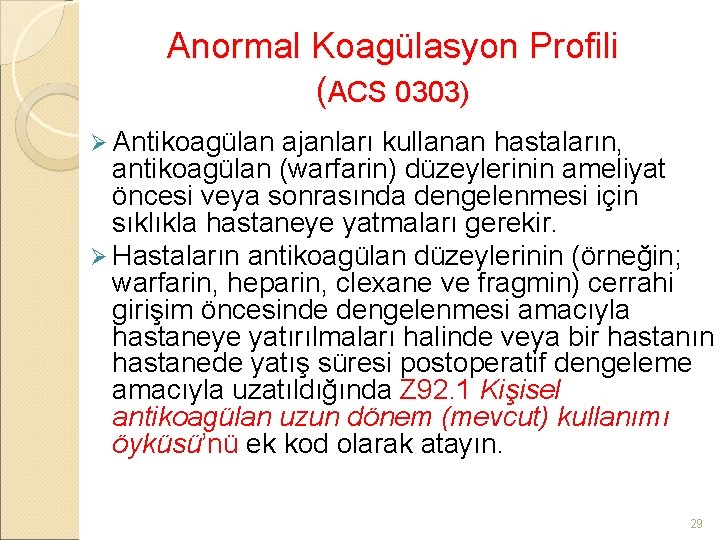 Anormal Koagülasyon Profili (ACS 0303)

➢ Antikoagülan ajanları kullanan hastaların, antikoagülan (warfarin) düzeylerinin ameliyat öncesi veya sonrasında dengelenmesi için sıklıkla hastaneye yatmaları gerekir.

➢ Hastaların antikoagülan düzeylerinin (örneğin; warfarin, heparin, clexane ve fragmin) cerrahi girişim öncesinde dengelenmesi amacıyla hastaneye yatırılmaları halinde veya bir hastanın hastanede yatış süresi postoperatif dengeleme amacıyla uzatıldığında Z92.1 Kişisel antikoagülan uzun dönem (mevcut) kullanımı öyküsü'nü ek kod olarak atayın.

29